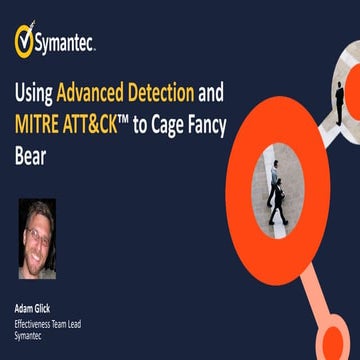 Symantec.

Using Advanced Detection and MITRE ATT&CK™ to Cage Fancy Bear

Adam Glick
Effectiveness Team Lead
Symantec